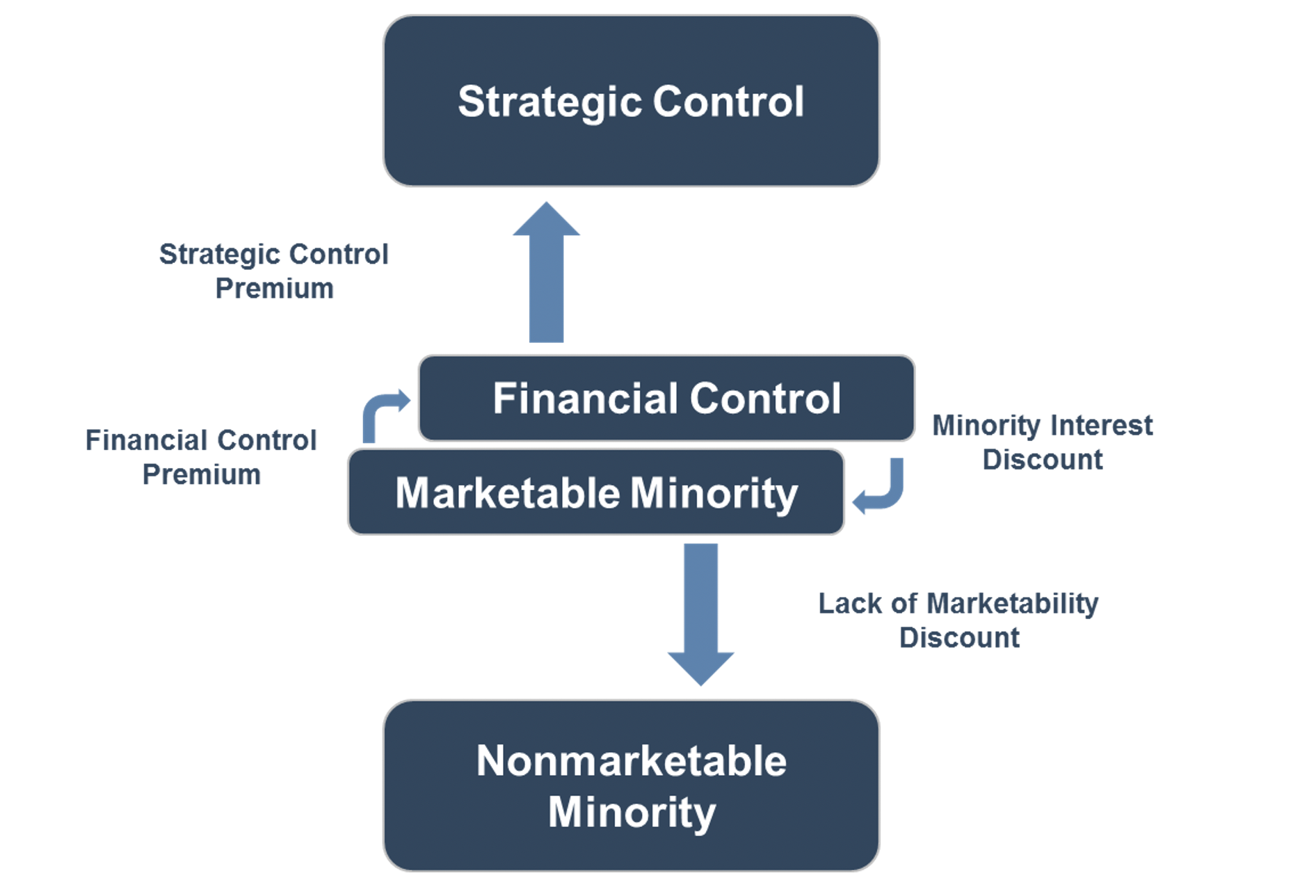 Strategic Control

Strategic Control Premium

Financial Control

Financial Control Premium

Minority Interest Discount

Marketable Minority

Lack of Marketability Discount

Nonmarketable Minority